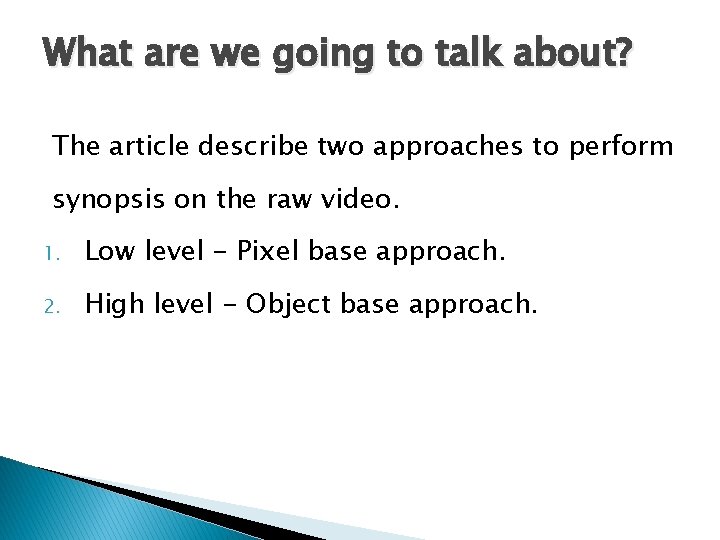 What are we going to talk about?

The article describe two approaches to perform synopsis on the raw video.

1. Low level - Pixel base approach.
2. High level - Object base approach.